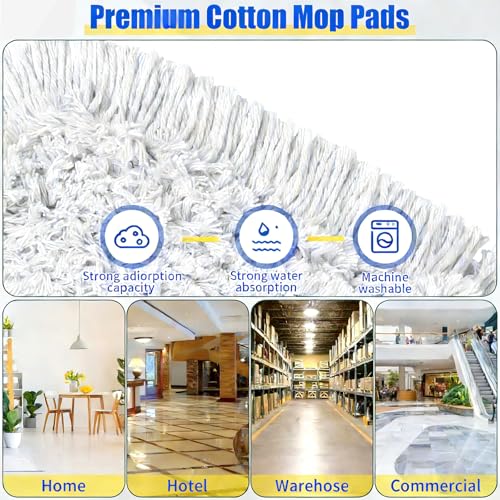 Premium Cotton Mop Pads

Strong adiorption capacity

Strong water absorption

Machine washable

Home

Hotel

Warehose

Commercial